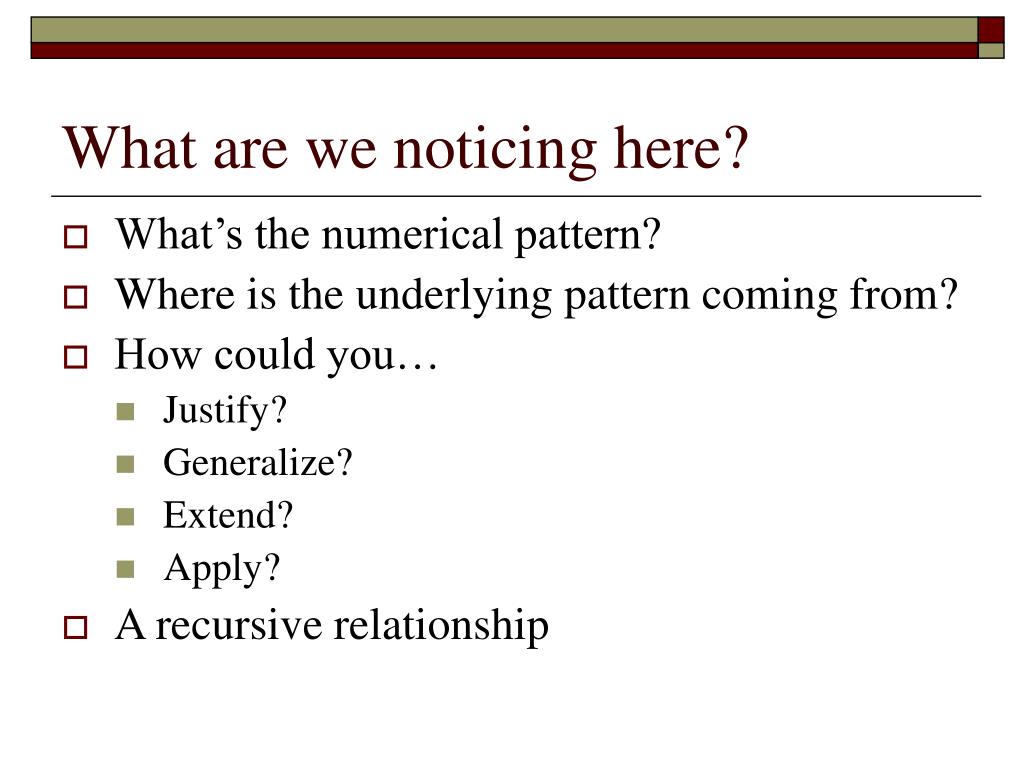 What are we noticing here?

What’s the numerical pattern?
Where is the underlying pattern coming from?
How could you…
Justify?
Generalize?
Extend?
Apply?
A recursive relationship